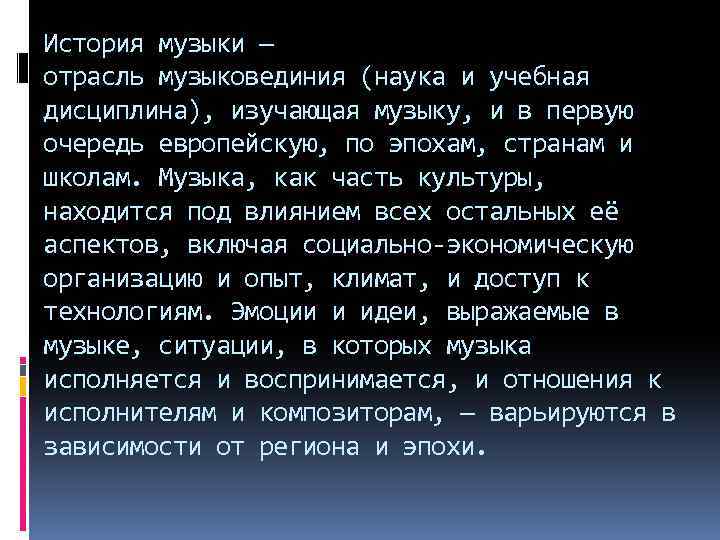 История музыки — отрасль музыковединия (наука и учебная дисциплина), изучающая музыку, и в первую очередь европейскую, по эпохам, странам и школам. Музыка, как часть культуры, находится под влиянием всех остальных её аспектов, включая социально-экономическую организацию и опыт, климат, и доступ к технологиям. Эмоции и идеи, выражаемые в музыке, ситуации, в которых музыка исполняется и воспринимается, и отношения к исполнителям и композиторам, — варьируются в зависимости от региона и эпохи.